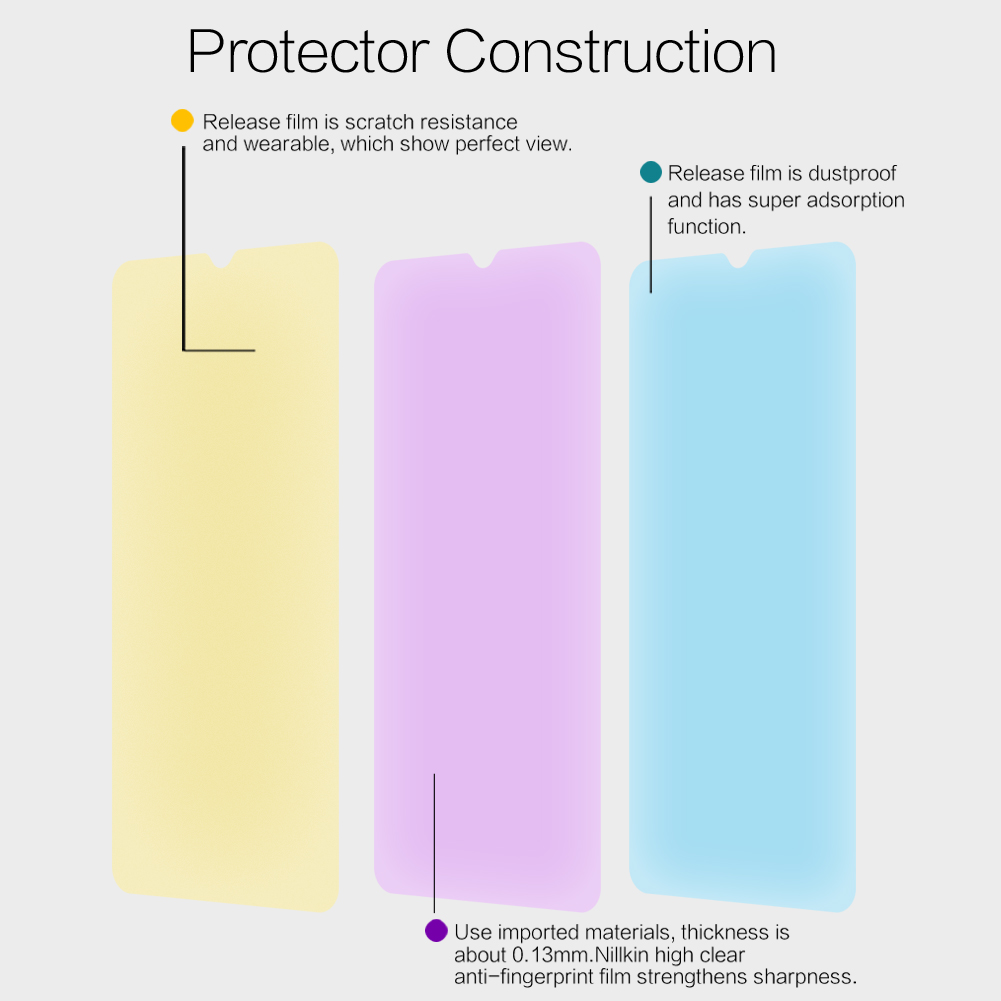 Protector Construction

Release film is scratch resistance and wearable, which show perfect view.

Release film is dustproof and has super adsorption function.

Use imported materials, thickness is about 0.13mm.Nillkin high clear anti-fingerprint film strengthens sharpness.